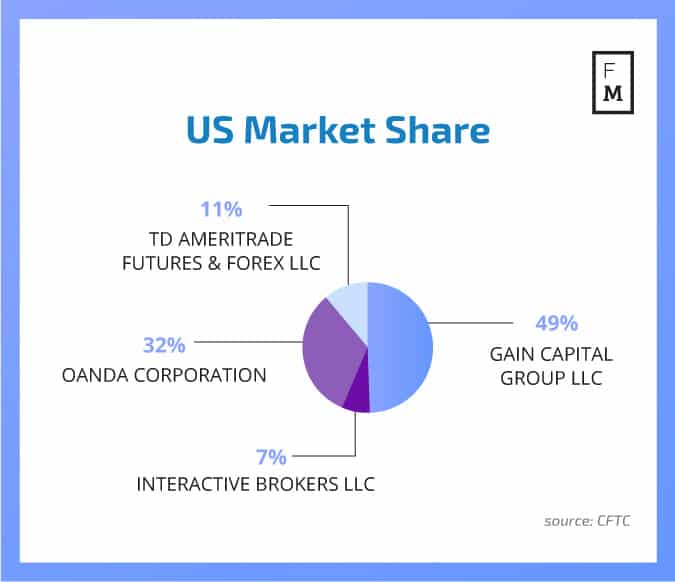 F
M

US Market Share

11%
TD AMERITRADE FUTURES & FOREX LLC

32%
OANDA CORPORATION

49%
GAIN CAPITAL GROUP LLC

7%
INTERACTIVE BROKERS LLC

source: CFTC